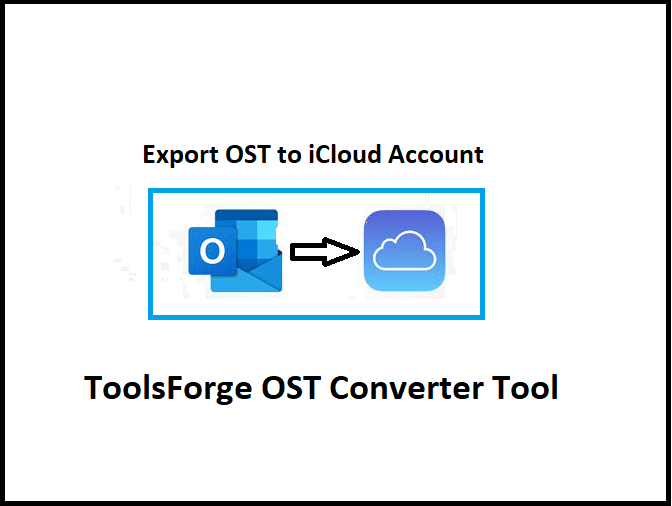 Export OST to iCloud Account

O

ToolsForge OST Converter Tool